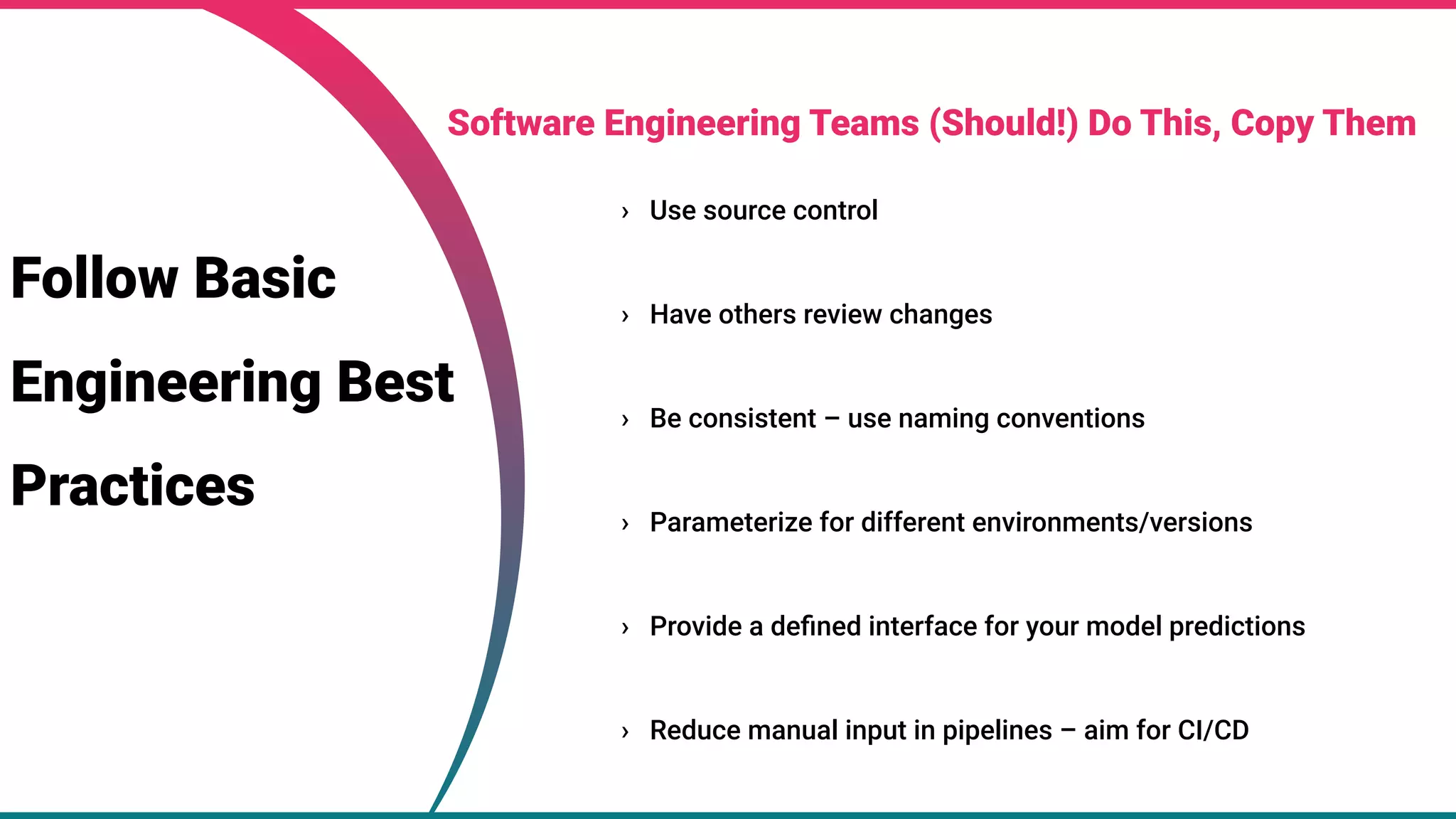 Follow Basic Engineering Best Practices

Software Engineering Teams (Should!) Do This, Copy Them

› Use source control

› Have others review changes

› Be consistent – use naming conventions

› Parameterize for different environments/versions

› Provide a defined interface for your model predictions

› Reduce manual input in pipelines – aim for CI/CD